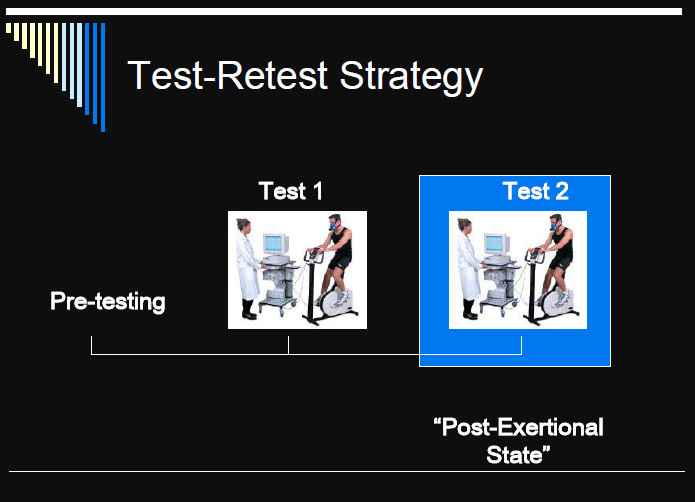 Test-Retest Strategy

Test 1

Test 2

Pre-testing

“Post-Exertional State”